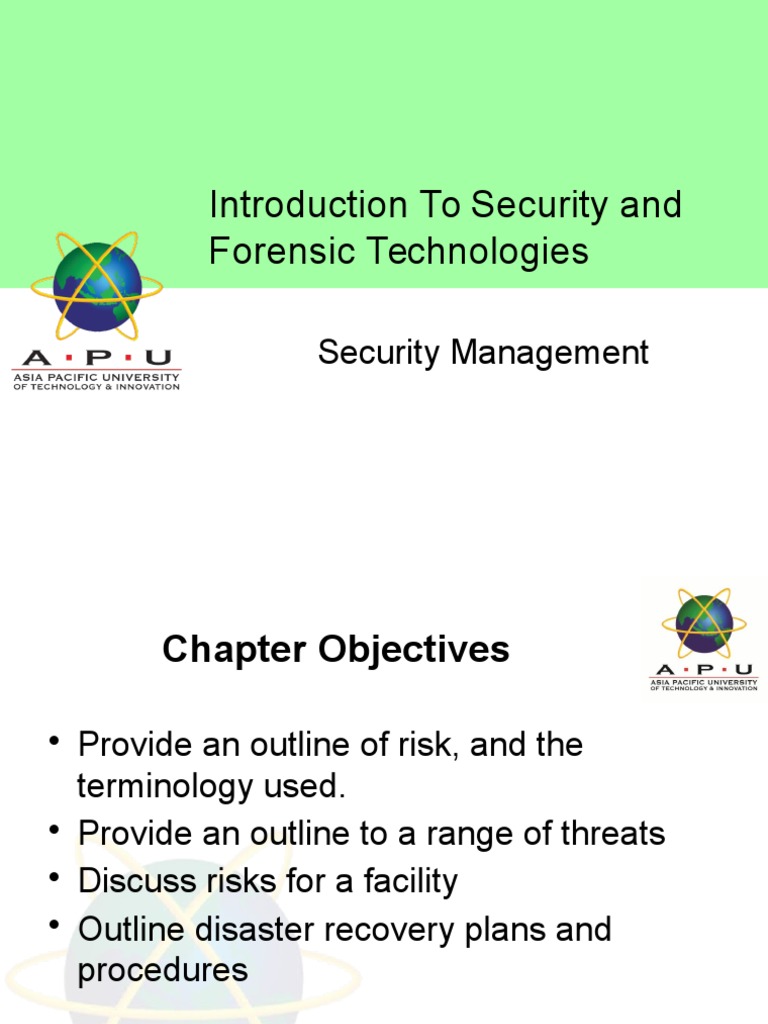 Introduction To Security and Forensic Technologies

A·P·U
ASIA PACIFIC UNIVERSITY
OF TECHNOLOGY & INNOVATION

Security Management

Chapter Objectives

A·P·U
ASIA PACIFIC UNIVERSITY
OF TECHNOLOGY & INNOVATION

• Provide an outline of risk, and the terminology used.
• Provide an outline to a range of threats
• Discuss risks for a facility
• Outline disaster recovery plans and procedures